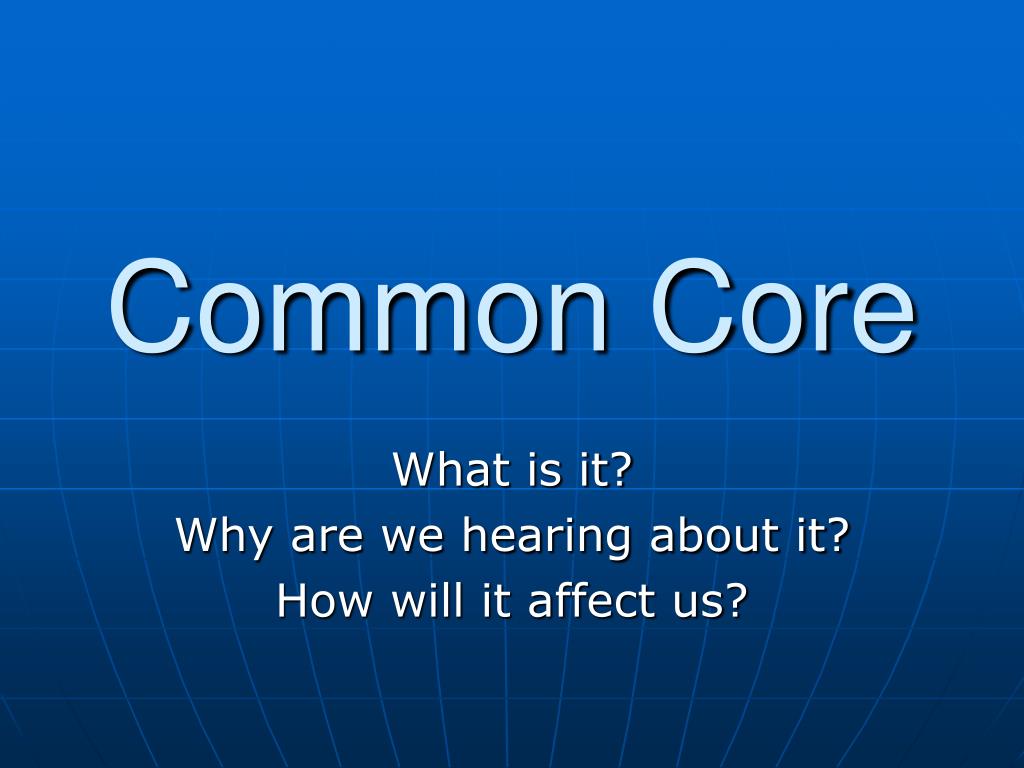 Common Core

What is it?
Why are we hearing about it?
How will it affect us?